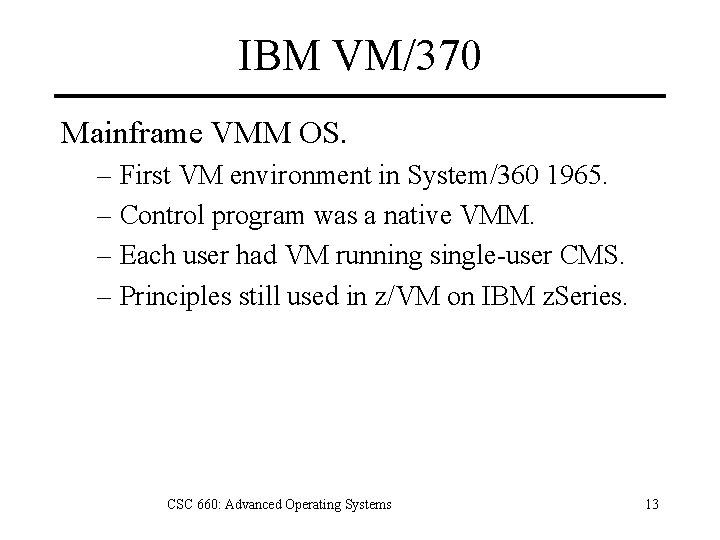 IBM VM/370

Mainframe VMM OS.

– First VM environment in System/360 1965.

– Control program was a native VMM.

– Each user had VM running single-user CMS.

– Principles still used in z/VM on IBM zSeries.

CSC 660: Advanced Operating Systems

13